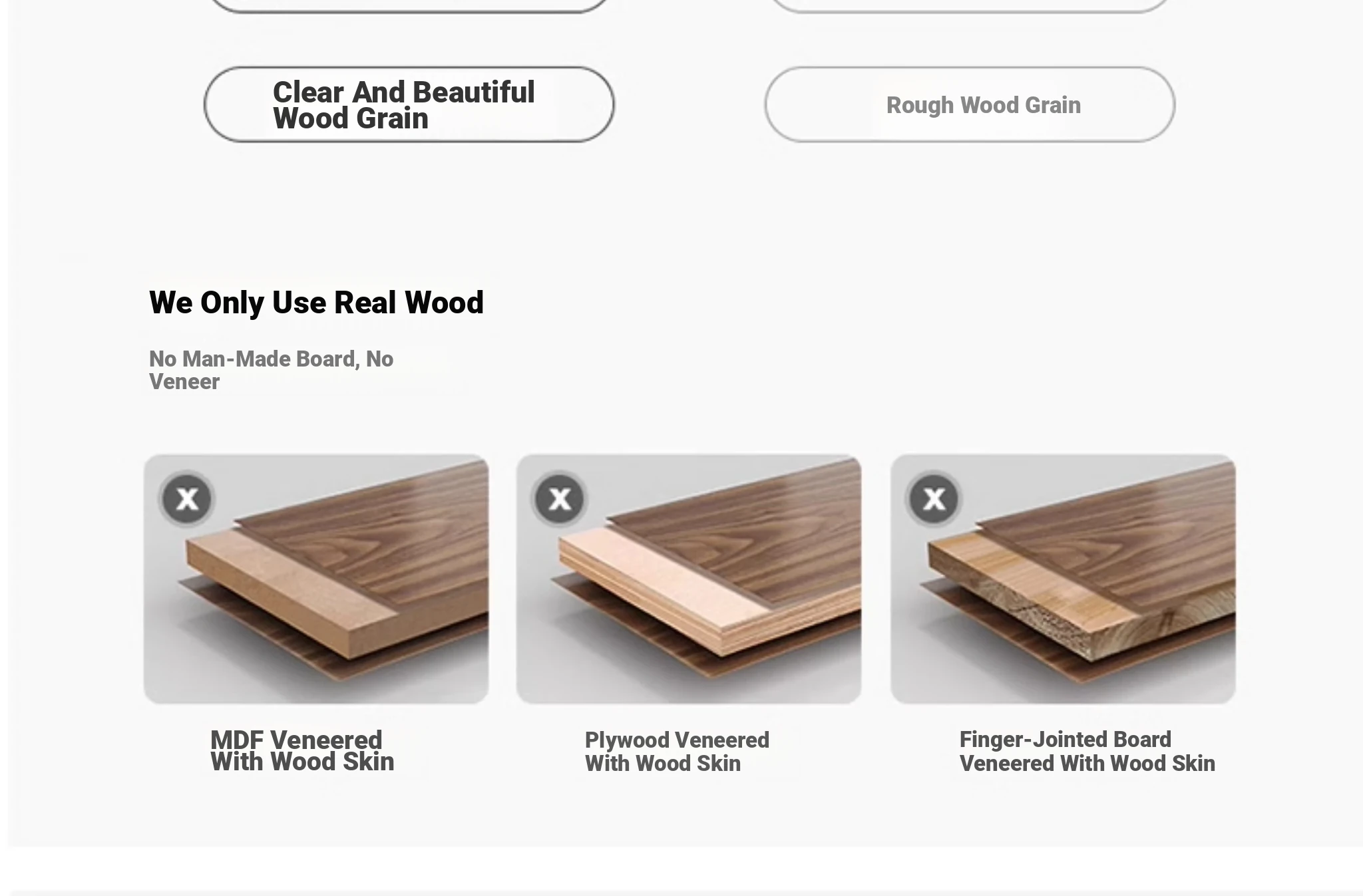 Clear And Beautiful Wood Grain

Rough Wood Grain

We Only Use Real Wood

No Man-Made Board, No Veneer

X

X

X

MDF Veneered With Wood Skin

Plywood Veneered With Wood Skin

Finger-Jointed Board Veneered With Wood Skin